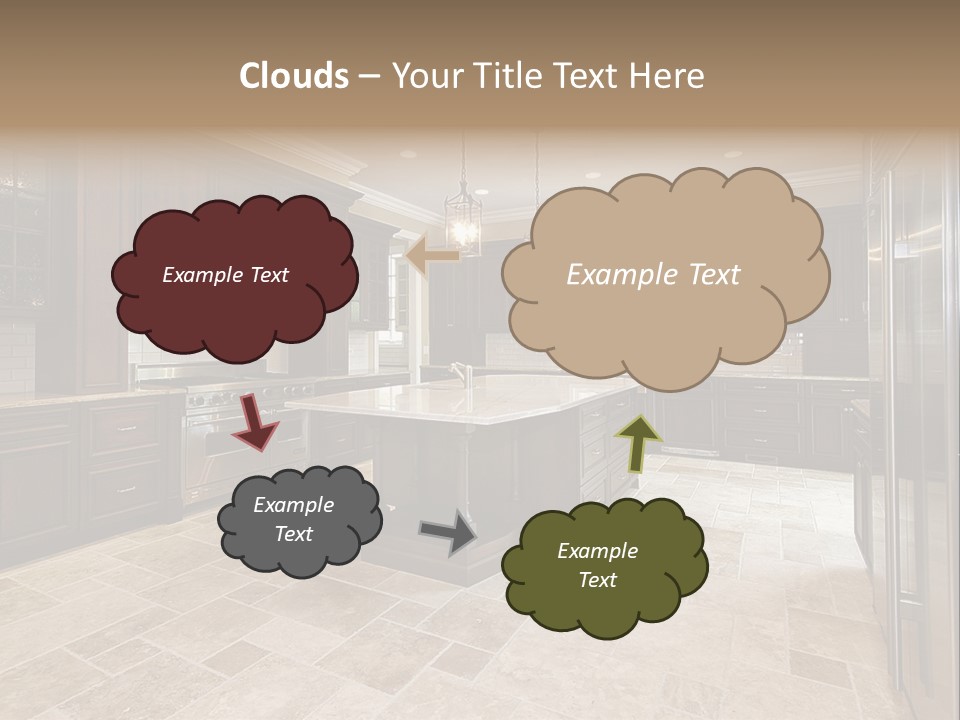 Clouds – Your Title Text Here

Example Text

Example Text

Example Text

Example Text